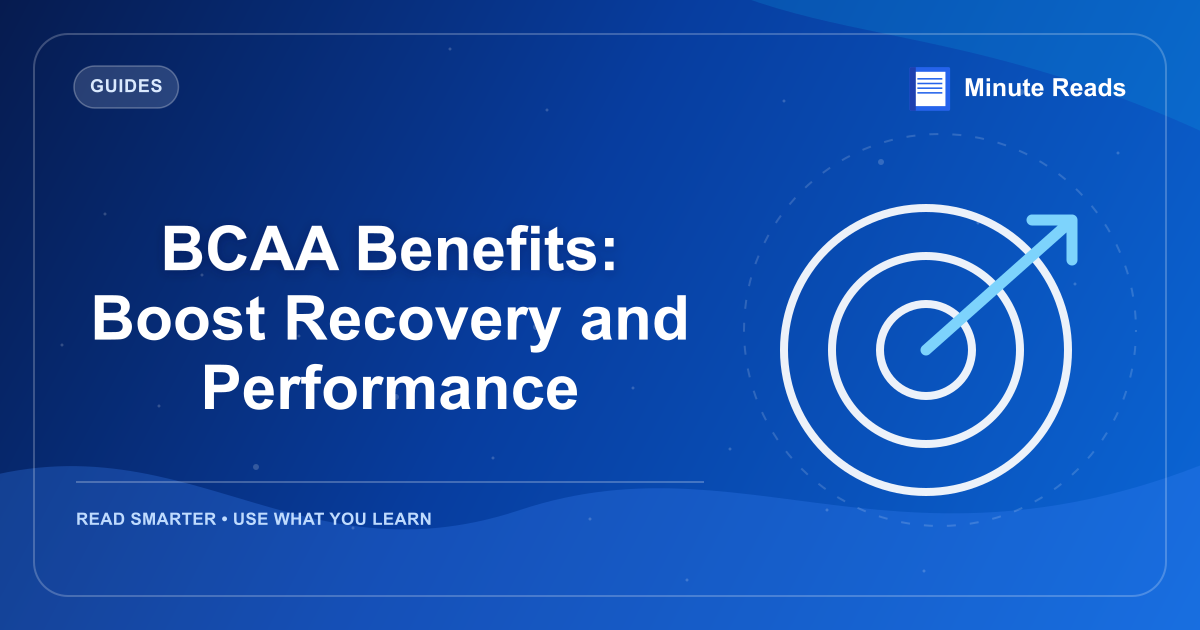 GUIDES

Minute Reads

BCAA Benefits: Boost Recovery and Performance

READ SMARTER • USE WHAT YOU LEARN